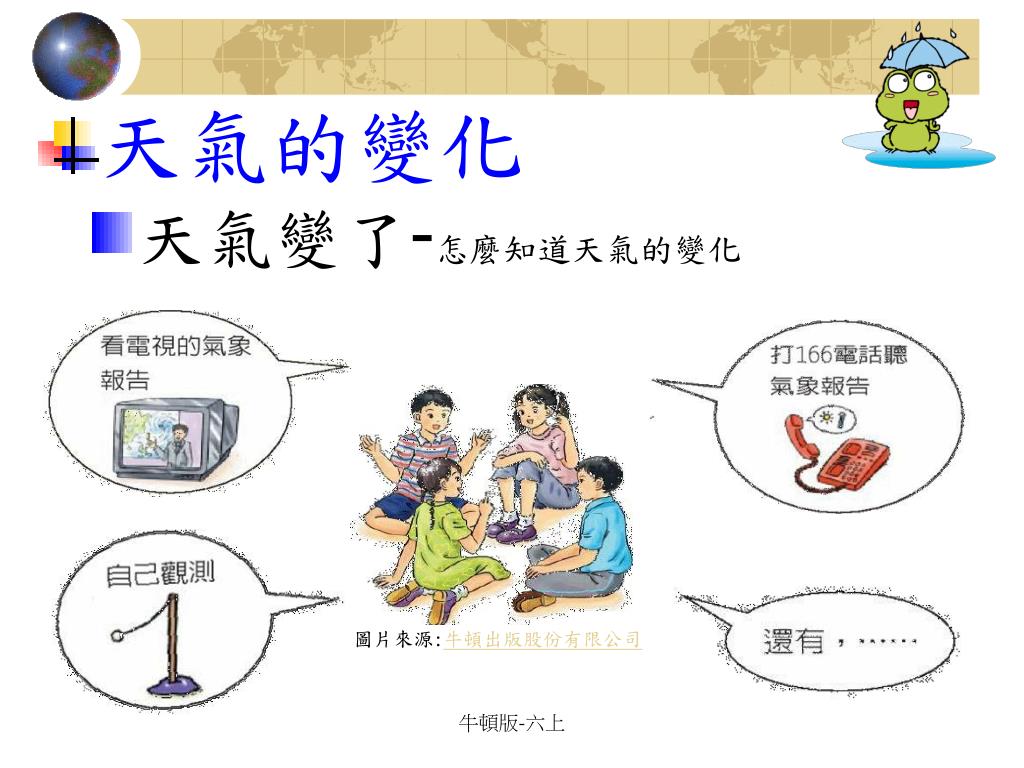 天氣的變化

天氣變了-怎麼知道天氣的變化

看電視的氣象報告

打166電話聽氣象報告

自己觀測

還有，……

圖片來源:牛頓出版股份有限公司

牛頓版-六上